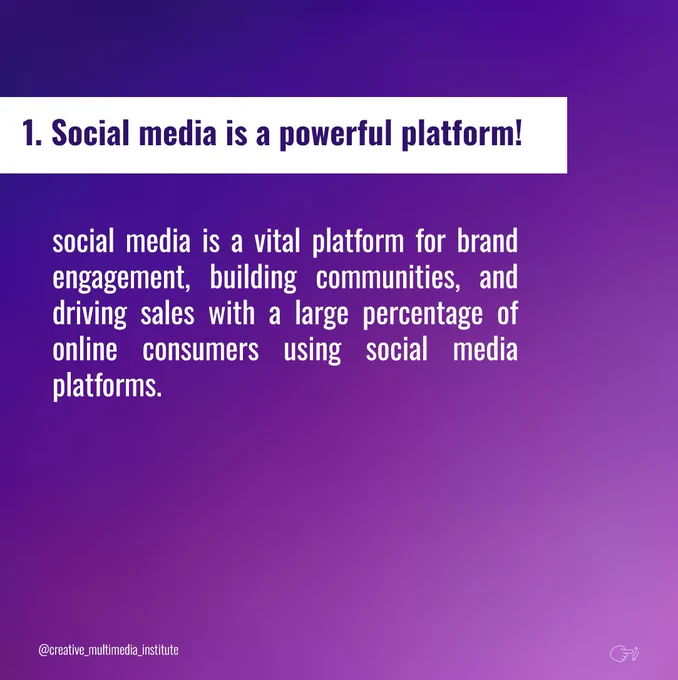 1. Social media is a powerful platform!

social media is a vital platform for brand engagement, building communities, and driving sales with a large percentage of online consumers using social media platforms.

@creative_multimedia_institute